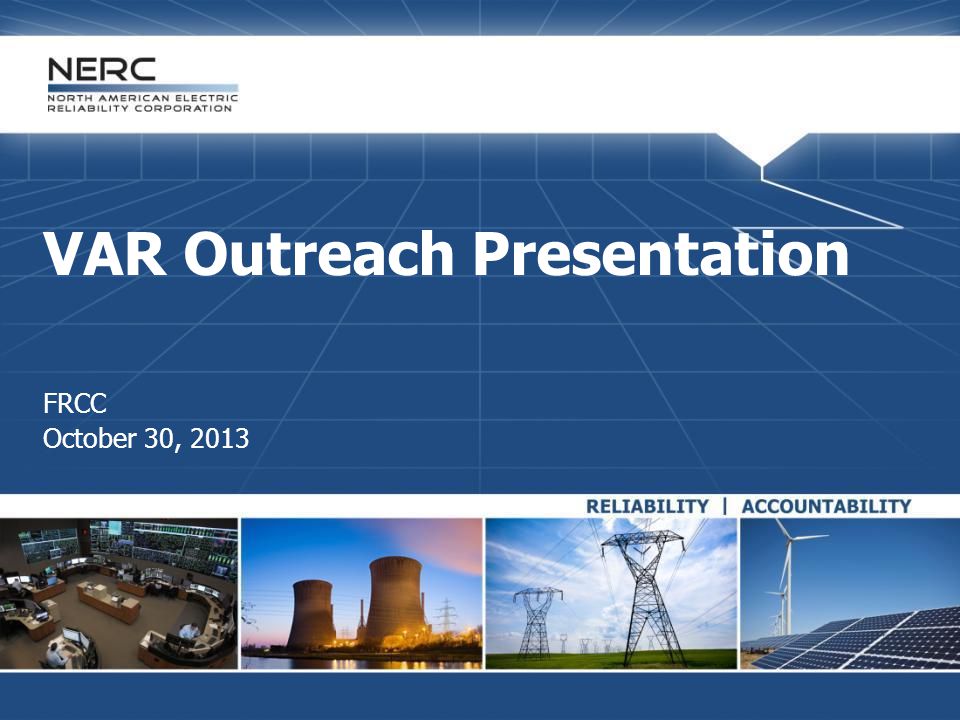 NERC
NORTH AMERICAN ELECTRIC
RELIABILITY CORPORATION

VAR Outreach Presentation

FRCC
October 30, 2013

RELIABILITY | ACCOUNTABILITY